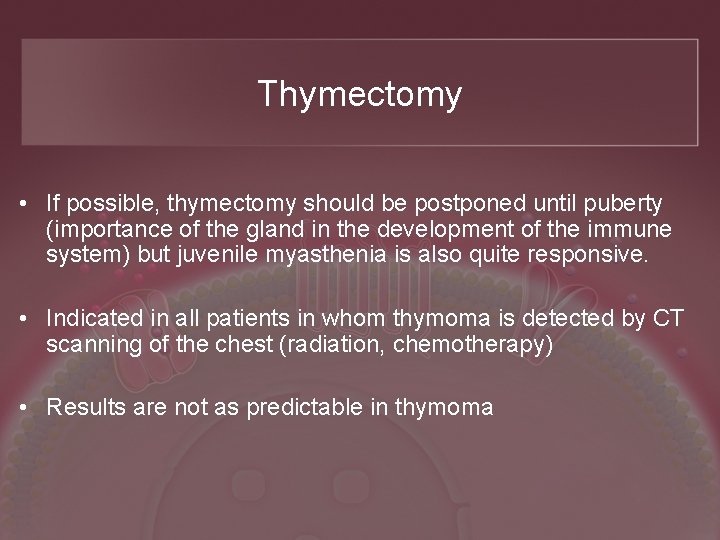 Thymectomy

• If possible, thymectomy should be postponed until puberty (importance of the gland in the development of the immune system) but juvenile myasthenia is also quite responsive.

• Indicated in all patients in whom thymoma is detected by CT scanning of the chest (radiation, chemotherapy)

• Results are not as predictable in thymoma